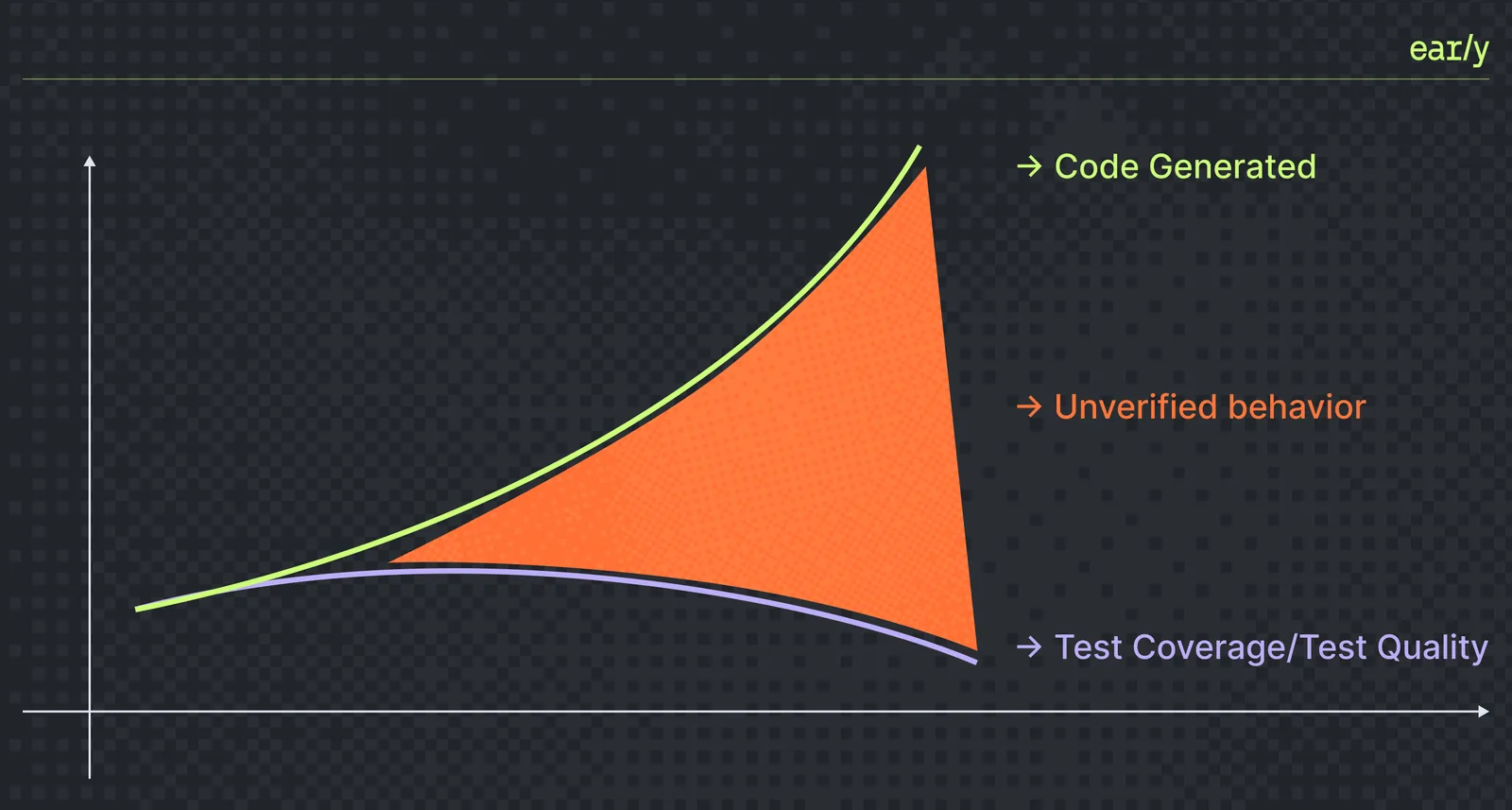 ear/y

→ Code Generated

→ Unverified behavior

→ Test Coverage/Test Quality